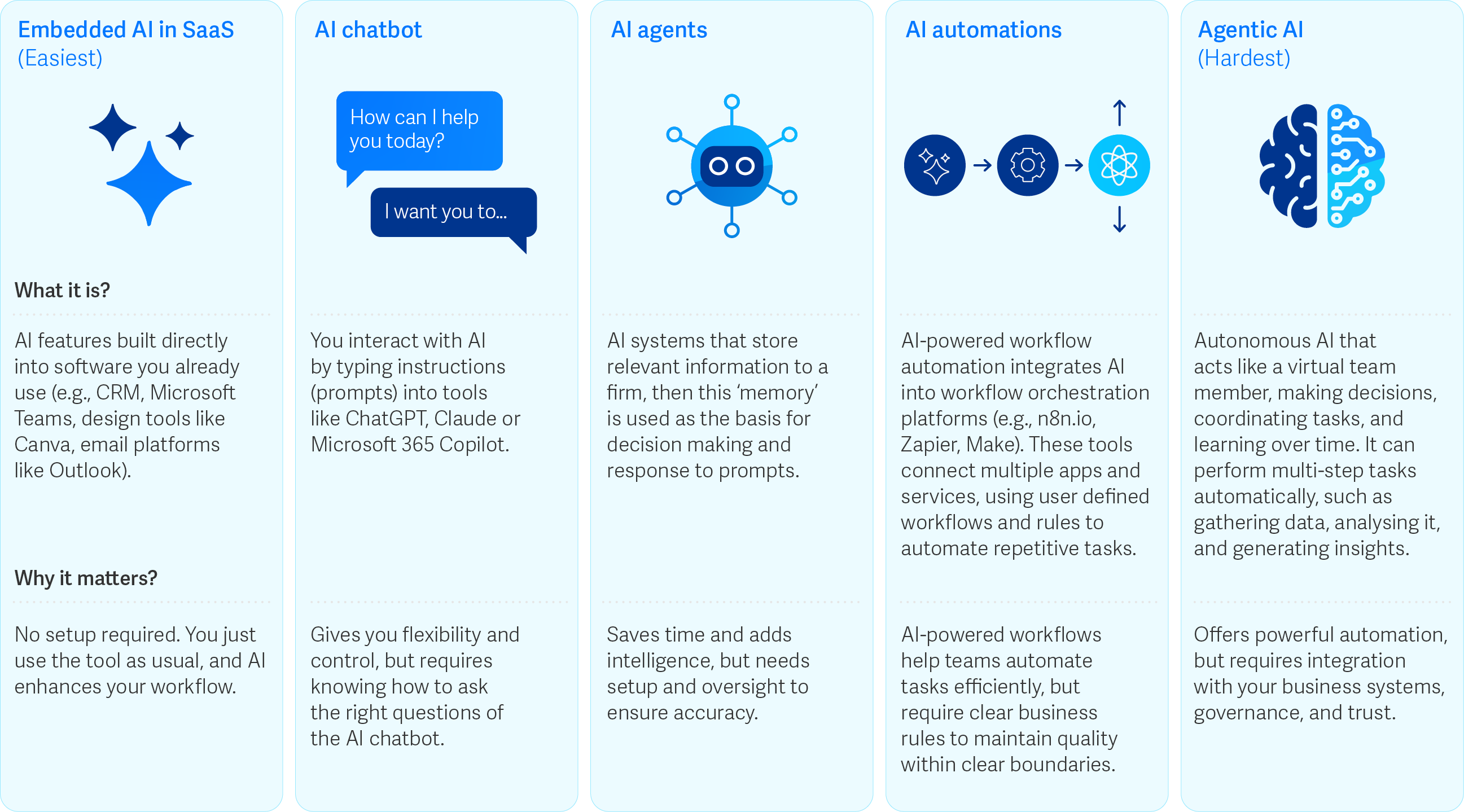 Embedded AI in SaaS
(Easiest)

What it is?

AI features built directly into software you already use (e.g., CRM, Microsoft Teams, design tools like Canva, email platforms like Outlook).

Why it matters?

No setup required. You just use the tool as usual, and AI enhances your workflow.

AI chatbot

How can I help you today?

I want you to...

You interact with AI by typing instructions (prompts) into tools like ChatGPT, Claude or Microsoft 365 Copilot.

Gives you flexibility and control, but requires knowing how to ask the right questions of the AI chatbot.

AI agents

AI systems that store relevant information to a firm, then this 'memory' is used as the basis for decision making and response to prompts.

Saves time and adds intelligence, but needs setup and oversight to ensure accuracy.

AI automations

AI-powered workflow automation integrates AI into workflow orchestration platforms (e.g., n8n.io, Zapier, Make). These tools connect multiple apps and services, using user defined workflows and rules to automate repetitive tasks.

AI-powered workflows help teams automate tasks efficiently, but require clear business rules to maintain quality within clear boundaries.

Agentic AI
(Hardest)

Autonomous AI that acts like a virtual team member, making decisions, coordinating tasks, and learning over time. It can perform multi-step tasks automatically, such as gathering data, analysing it, and generating insights.

Offers powerful automation, but requires integration with your business systems, governance, and trust.